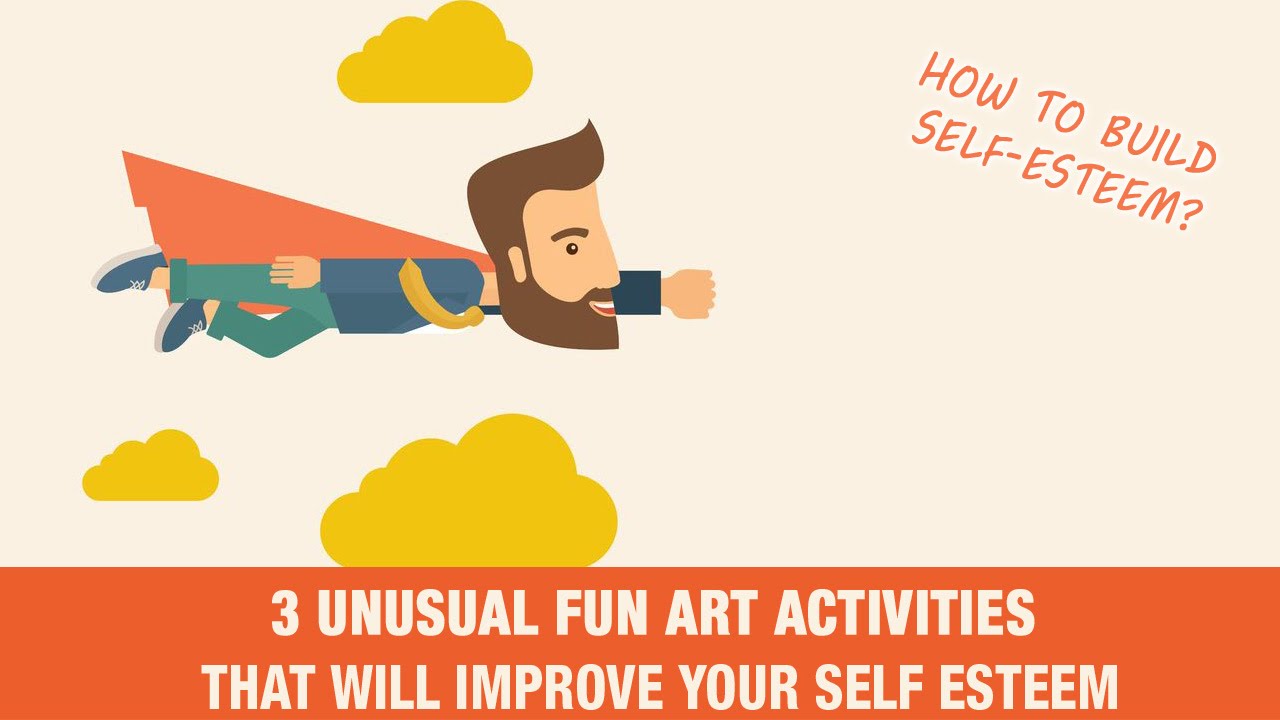 HOW TO BUILD SELF-ESTEEM?

3 UNUSUAL FUN ART ACTIVITIES THAT WILL IMPROVE YOUR SELF ESTEEM